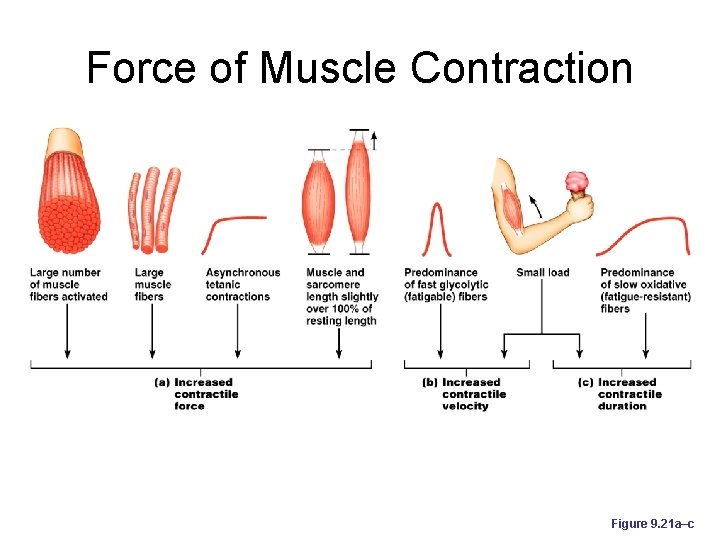 Force of Muscle Contraction

Large number of muscle fibers activated

Large muscle fibers

Asynchronous tetanic contractions

Muscle and sarcomere length slightly over 100% of resting length

Predominance of fast glycolytic (fatigable) fibers

Small load

Predominance of slow oxidative (fatigue-resistant) fibers

(a) Increased contractile force

(b) Increased contractile velocity

(c) Increased contractile duration

Figure 9.21a–c